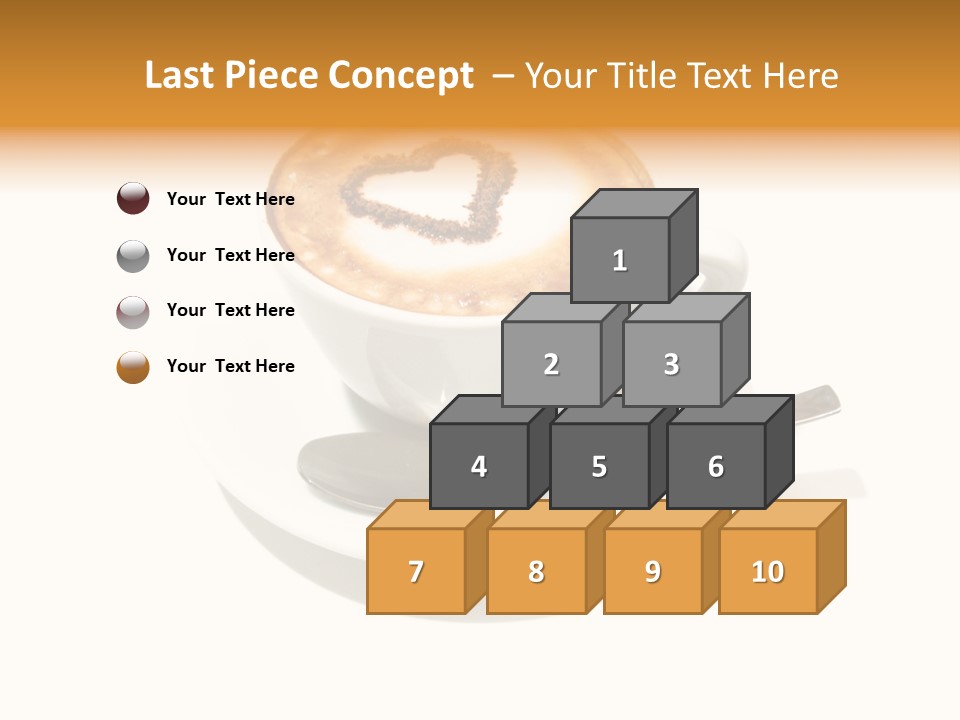 Last Piece Concept – Your Title Text Here

Your Text Here

Your Text Here

Your Text Here

Your Text Here

1

2

3

4

5

6

7

8

9

10